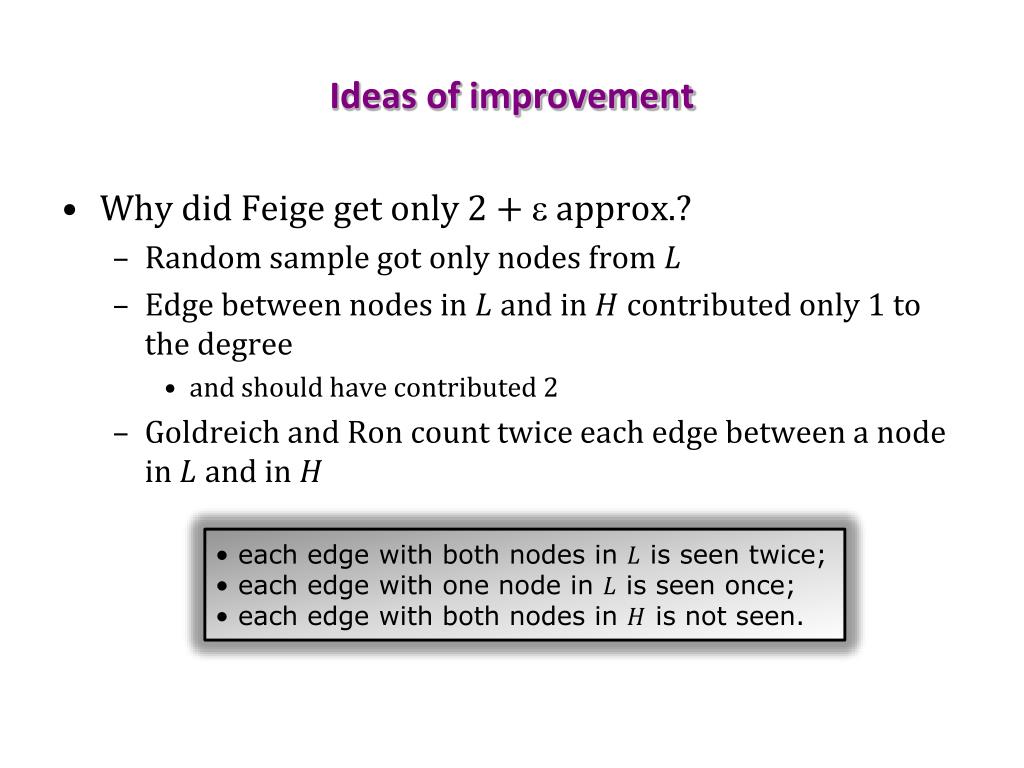 Ideas of improvement

• Why did Feige get only $2 + \varepsilon$ approx.?
  – Random sample got only nodes from $L$
  – Edge between nodes in $L$ and in $H$ contributed only 1 to the degree
    • and should have contributed 2
  – Goldreich and Ron count twice each edge between a node in $L$ and in $H$

• each edge with both nodes in $L$ is seen twice;
• each edge with one node in $L$ is seen once;
• each edge with both nodes in $H$ is not seen.